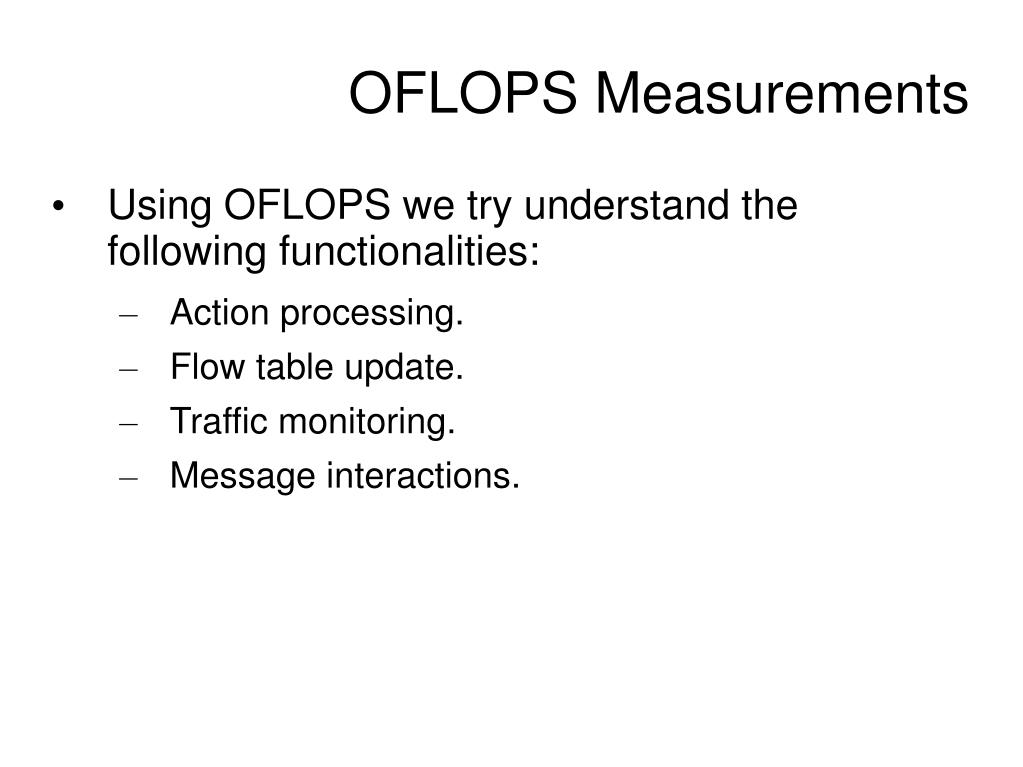 OFLOPS Measurements

• Using OFLOPS we try understand the following functionalities:

– Action processing.
– Flow table update.
– Traffic monitoring.
– Message interactions.